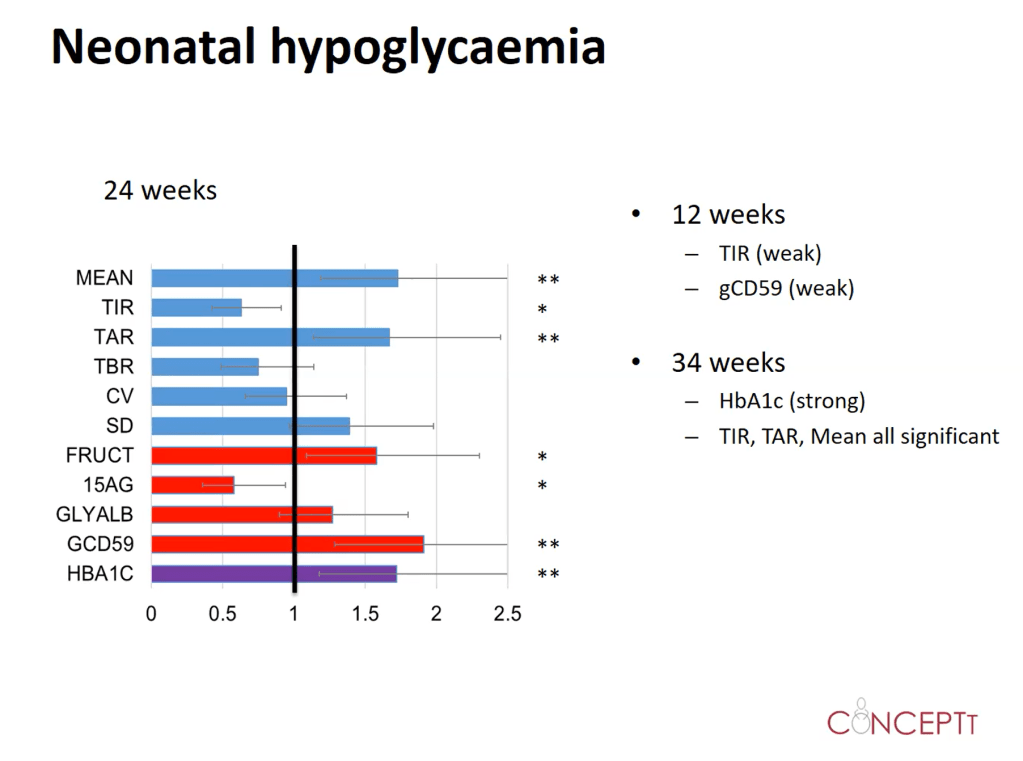 Neonatal hypoglycaemia

24 weeks

MEAN **
TIR *
TAR **
TBR
CV
SD
FRUCT *
15AG *
GLYALB
GCD59 **
HBA1C **

0 0.5 1 1.5 2 2.5

• 12 weeks
– TIR (weak)
– gCD59 (weak)

• 34 weeks
– HbA1c (strong)
– TIR, TAR, Mean all significant

CONCEPTT